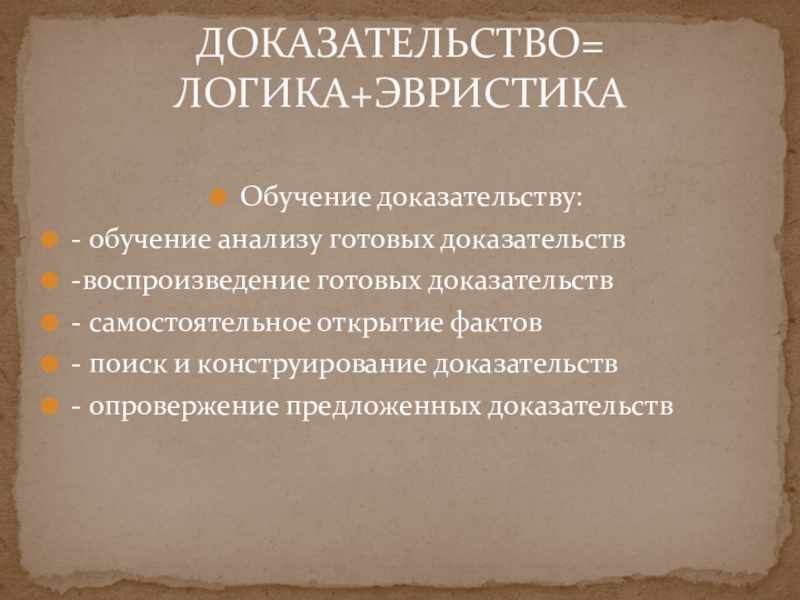 ДОКАЗАТЕЛЬСТВО= ЛОГИКА+ЭВРИСТИКА

Обучение доказательству:

- обучение анализу готовых доказательств

-воспроизведение готовых доказательств

- самостоятельное открытие фактов

- поиск и конструирование доказательств

- опровержение предложенных доказательств